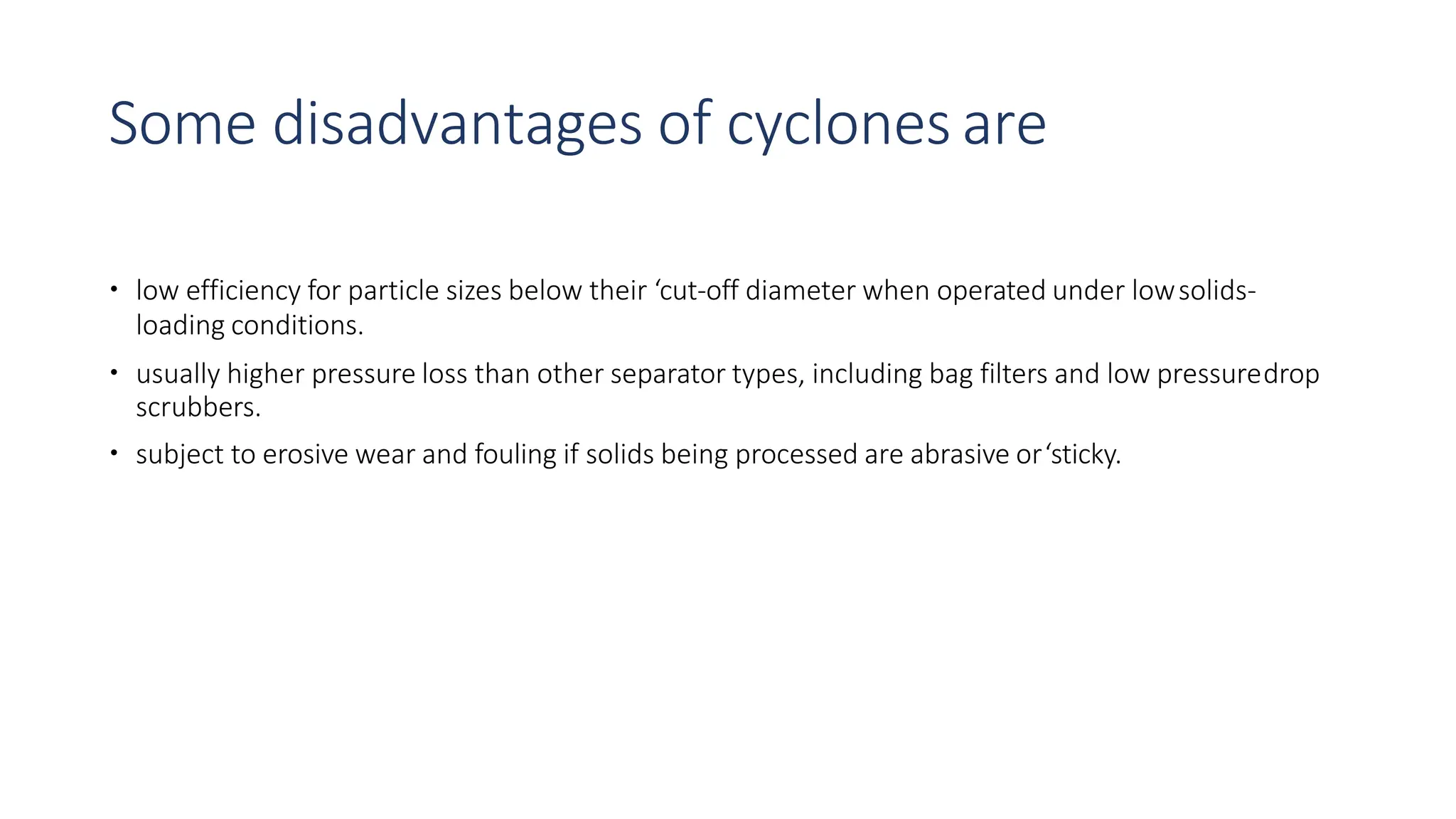 Some disadvantages of cyclones are

• low efficiency for particle sizes below their ‘cut-off diameter when operated under low solids-loading conditions.

• usually higher pressure loss than other separator types, including bag filters and low pressure drop scrubbers.

• subject to erosive wear and fouling if solids being processed are abrasive or ‘sticky.